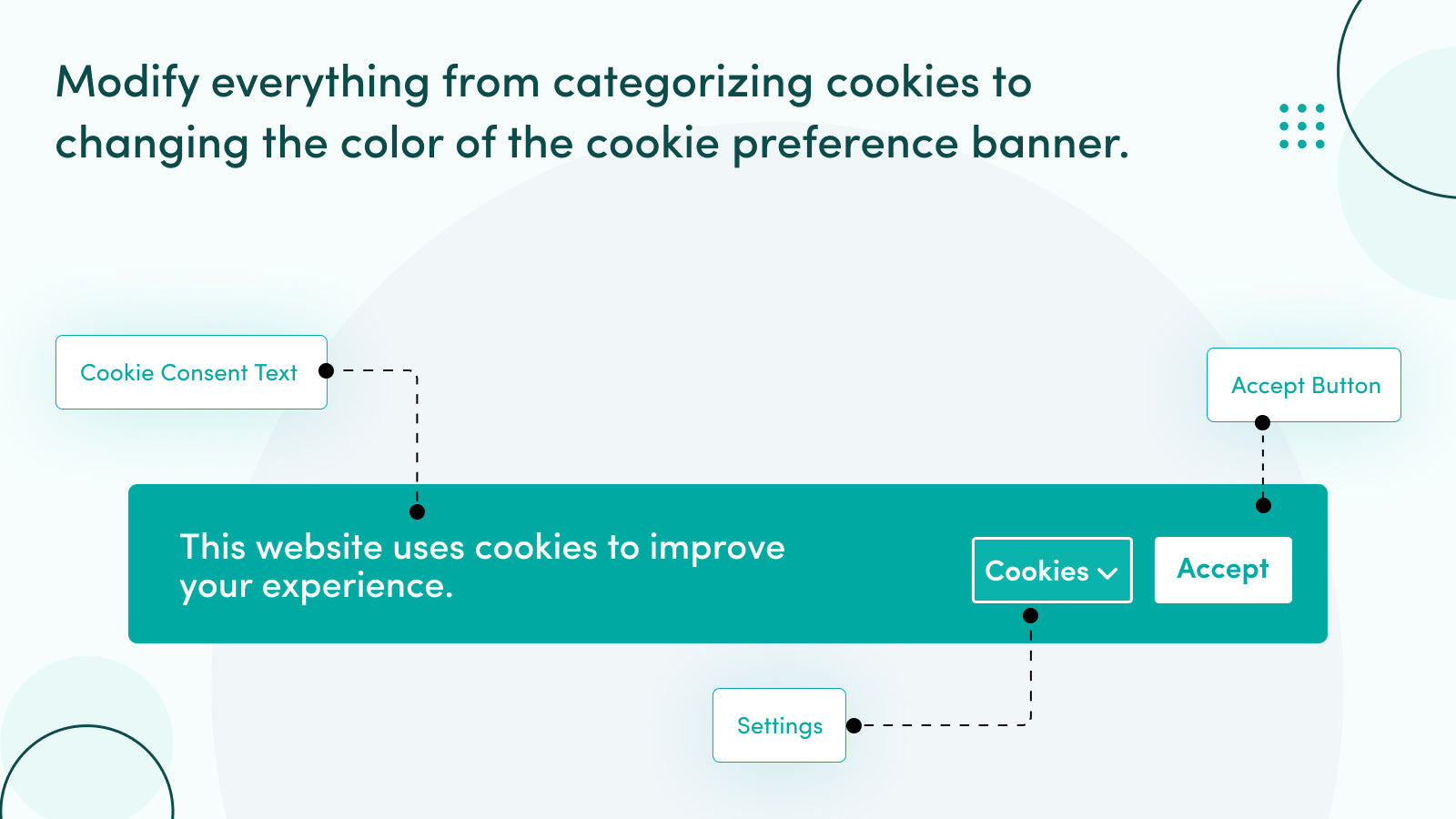 Modify everything from categorizing cookies to changing the color of the cookie preference banner.

Cookie Consent Text

Accept Button

This website uses cookies to improve your experience.

Cookies

Accept

Settings